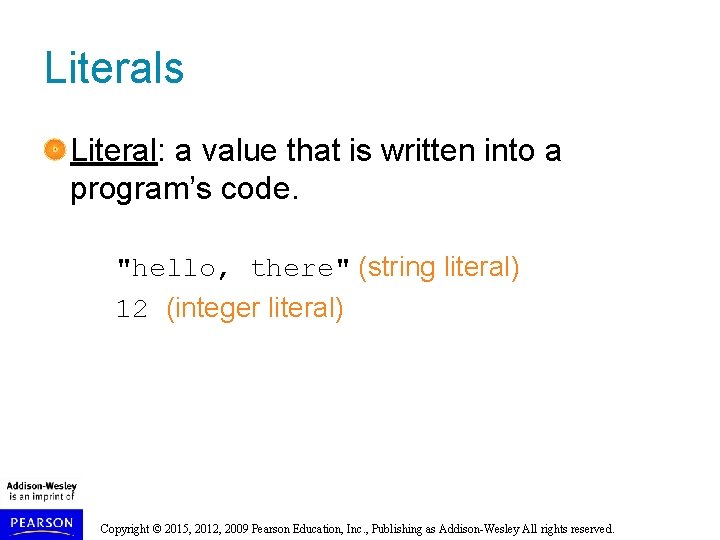 Literals

Literal: a value that is written into a program's code.

"hello, there" (string literal)
12 (integer literal)

Addison-Wesley
is an imprint of
PEARSON

Copyright © 2015, 2012, 2009 Pearson Education, Inc., Publishing as Addison-Wesley All rights reserved.